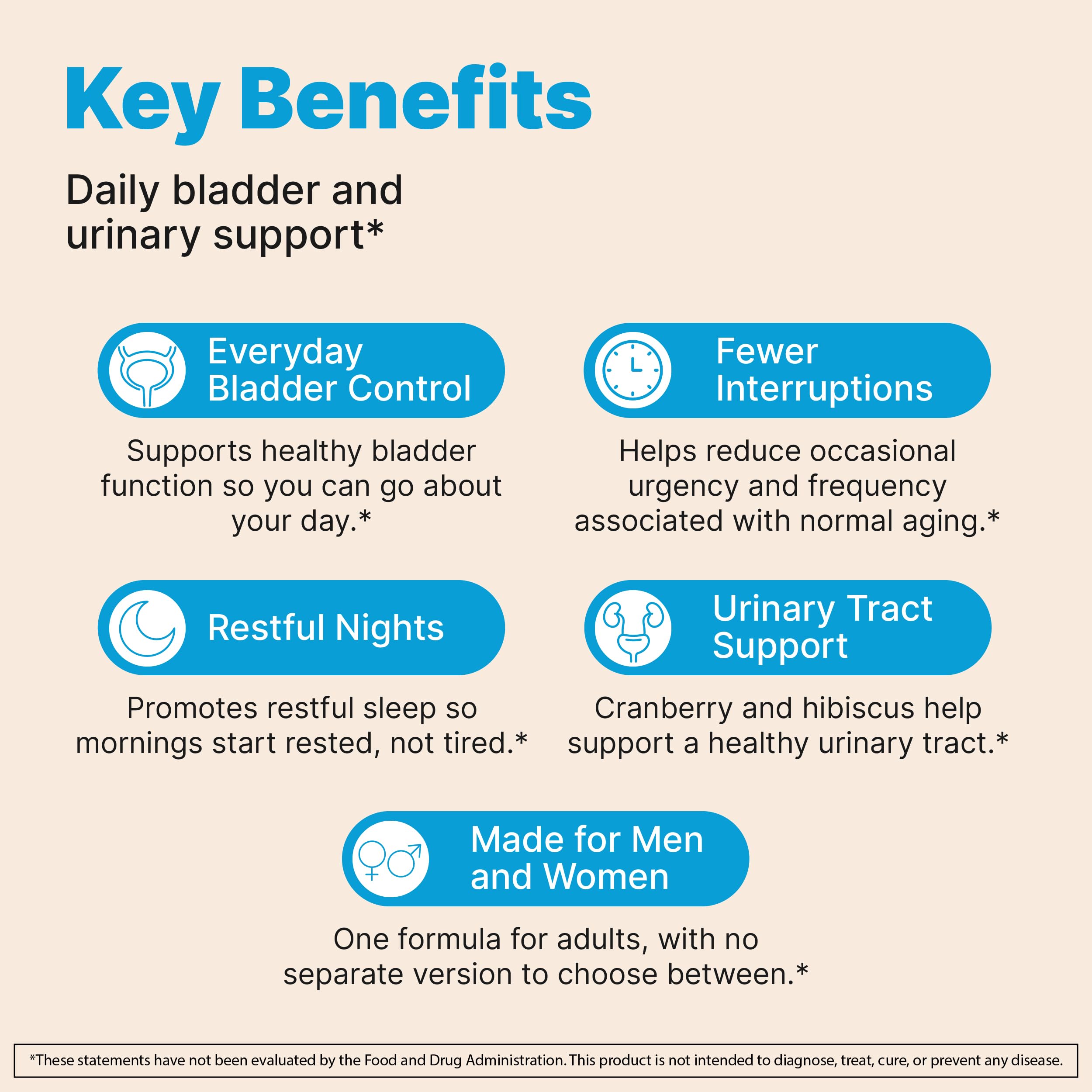 Key Benefits

Daily bladder and urinary support*

Everyday Bladder Control

Supports healthy bladder function so you can go about your day.*

Fewer Interruptions

Helps reduce occasional urgency and frequency associated with normal aging.*

Restful Nights

Promotes restful sleep so mornings start rested, not tired.*

Urinary Tract Support

Cranberry and hibiscus help support a healthy urinary tract.*

Made for Men and Women

One formula for adults, with no separate version to choose between.*

*These statements have not been evaluated by the Food and Drug Administration. This product is not intended to diagnose, treat, cure, or prevent any disease.